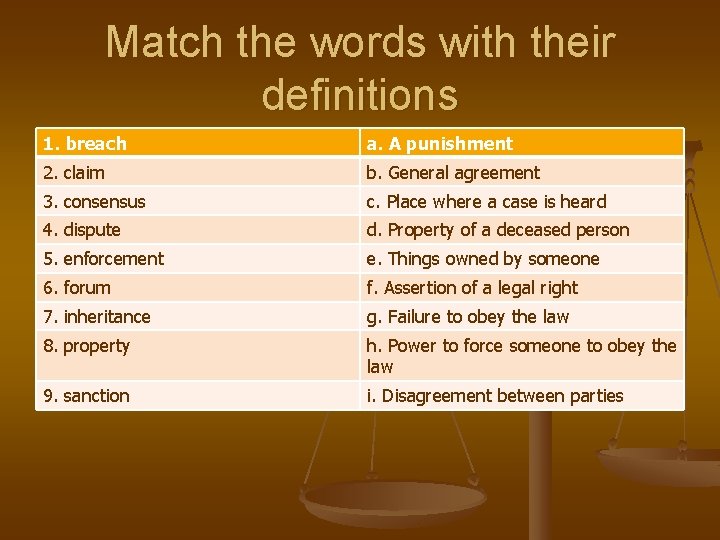 Match the words with their definitions

| 1. breach | a. A punishment |
|---|---|
| 2. claim | b. General agreement |
| 3. consensus | c. Place where a case is heard |
| 4. dispute | d. Property of a deceased person |
| 5. enforcement | e. Things owned by someone |
| 6. forum | f. Assertion of a legal right |
| 7. inheritance | g. Failure to obey the law |
| 8. property | h. Power to force someone to obey the law |
| 9. sanction | i. Disagreement between parties |